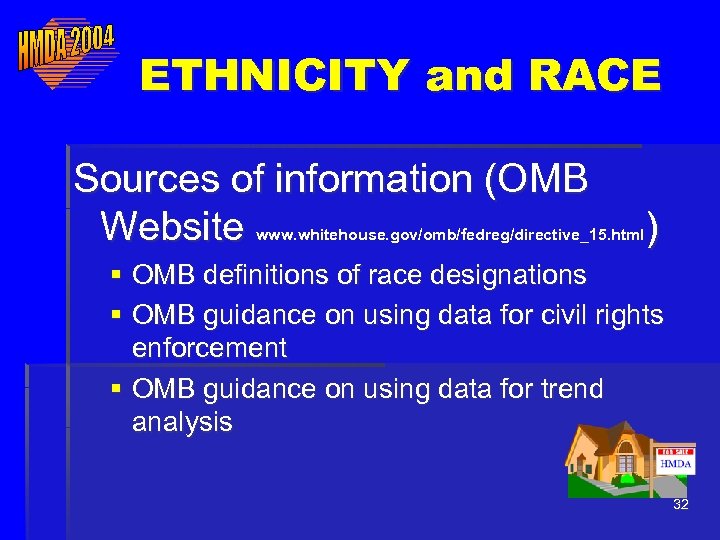 HMDA 2004

ETHNICITY and RACE

Sources of information (OMB Website www.whitehouse.gov/omb/fedreg/directive_15.html)

▪ OMB definitions of race designations
▪ OMB guidance on using data for civil rights enforcement
▪ OMB guidance on using data for trend analysis

FOR SALE
HMDA

32